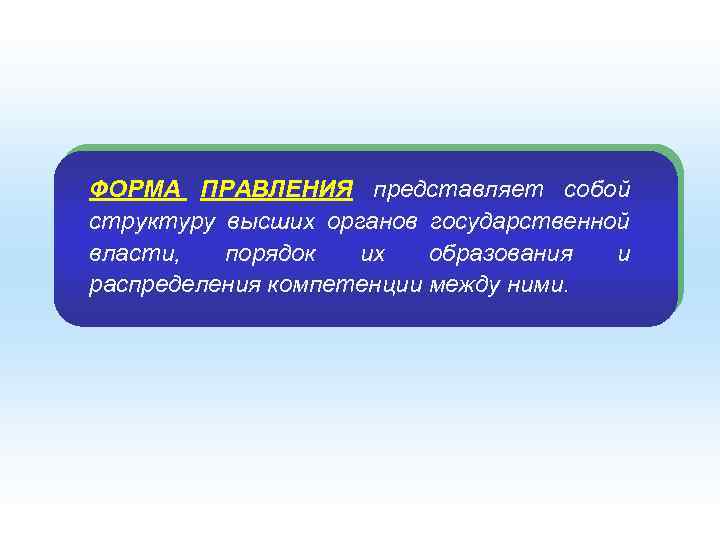 ФОРМА ПРАВЛЕНИЯ представляет собой структуру высших органов государственной власти, порядок их образования и распределения компетенции между ними.